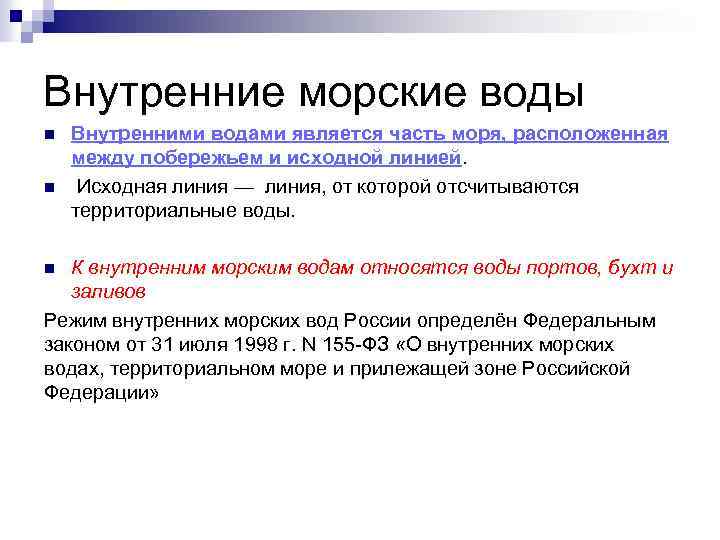 Внутренние морские воды

Внутренними водами является часть моря, расположенная между побережьем и исходной линией.

Исходная линия — линия, от которой отсчитываются территориальные воды.

К внутренним морским водам относятся воды портов, бухт и заливов

Режим внутренних морских вод России определён Федеральным законом от 31 июля 1998 г. N 155-ФЗ «О внутренних морских водах, территориальном море и прилежащей зоне Российской Федерации»